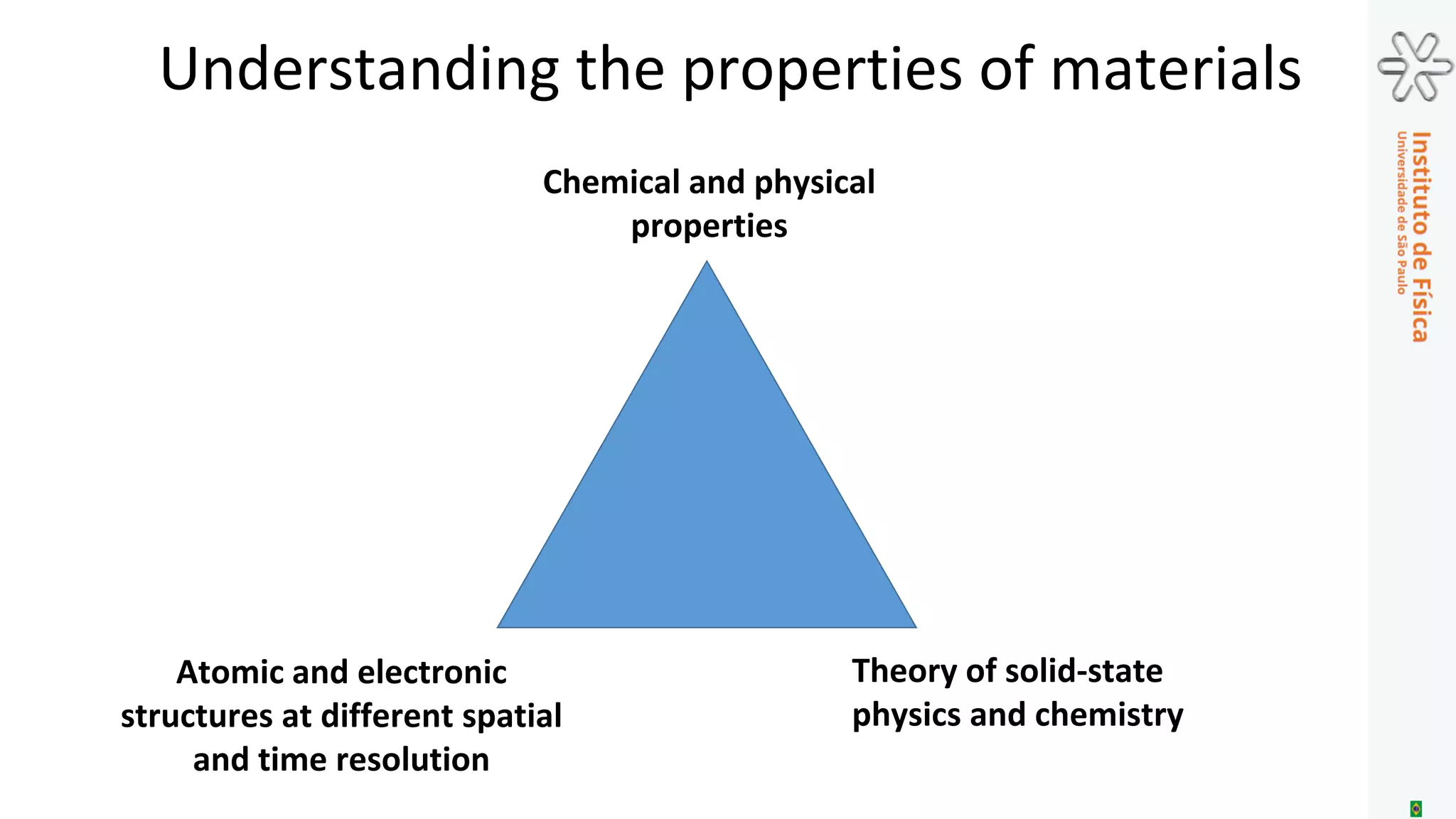 Understanding the properties of materials

Chemical and physical properties

Atomic and electronic structures at different spatial and time resolution

Theory of solid-state physics and chemistry

Instituto de Física
Universidade de São Paulo